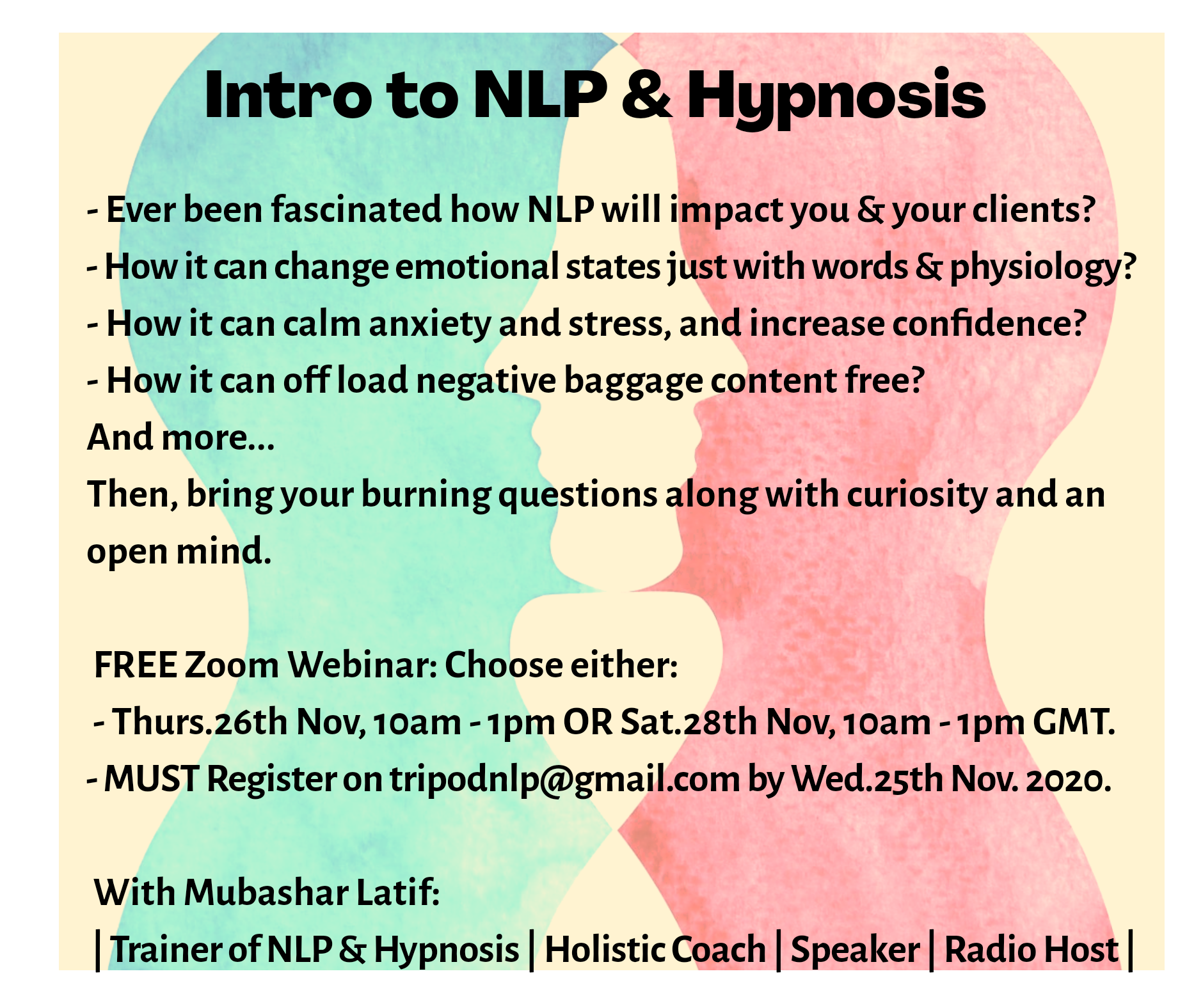 Intro to NLP & Hypnosis

- Ever been fascinated how NLP will impact you & your clients?
- How it can change emotional states just with words & physiology?
- How it can calm anxiety and stress, and increase confidence?
- How it can off load negative baggage content free?
And more...
Then, bring your burning questions along with curiosity and an open mind.

FREE Zoom Webinar: Choose either:
- Thurs.26th Nov, 10am - 1pm OR Sat.28th Nov, 10am - 1pm GMT.
- MUST Register on tripodnlp@gmail.com by Wed.25th Nov. 2020.

With Mubashar Latif:
| Trainer of NLP & Hypnosis | Holistic Coach | Speaker | Radio Host |